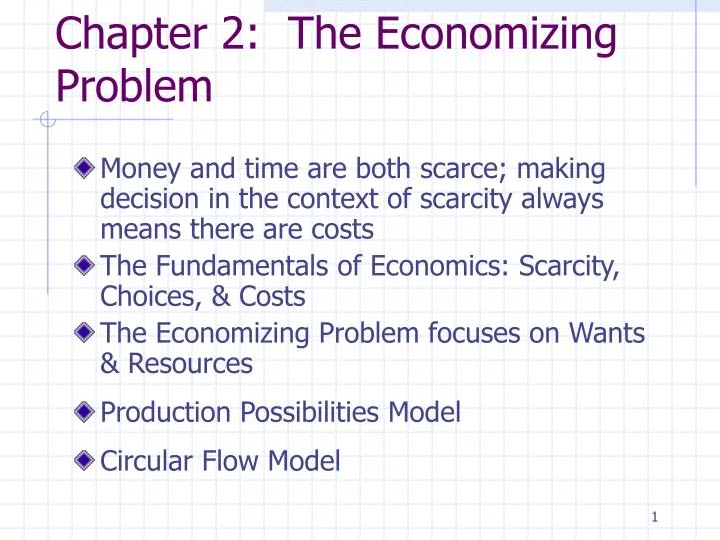 Chapter 2:  The Economizing Problem

Money and time are both scarce; making decision in the context of scarcity always means there are costs

The Fundamentals of Economics: Scarcity, Choices, & Costs

The Economizing Problem focuses on Wants & Resources

Production Possibilities Model

Circular Flow Model

1